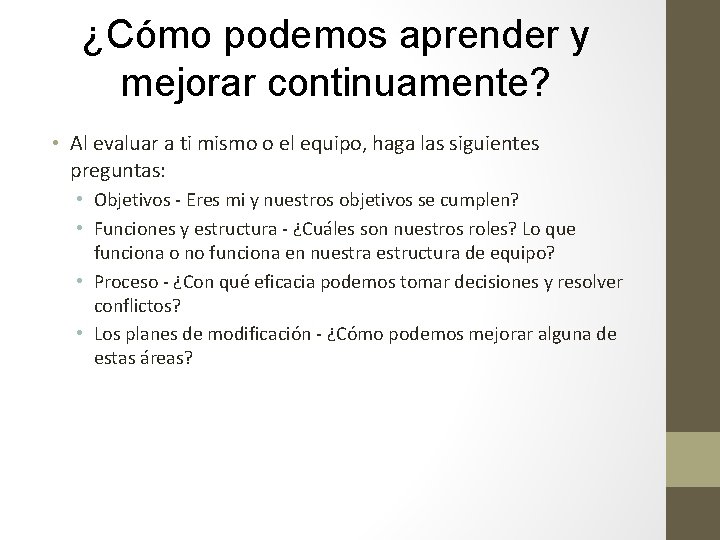 ¿Cómo podemos aprender y mejorar continuamente?

• Al evaluar a ti mismo o el equipo, haga las siguientes preguntas:
  • Objetivos - Eres mi y nuestros objetivos se cumplen?
  • Funciones y estructura - ¿Cuáles son nuestros roles? Lo que funciona o no funciona en nuestra estructura de equipo?
  • Proceso - ¿Con qué eficacia podemos tomar decisiones y resolver conflictos?
  • Los planes de modificación - ¿Cómo podemos mejorar alguna de estas áreas?